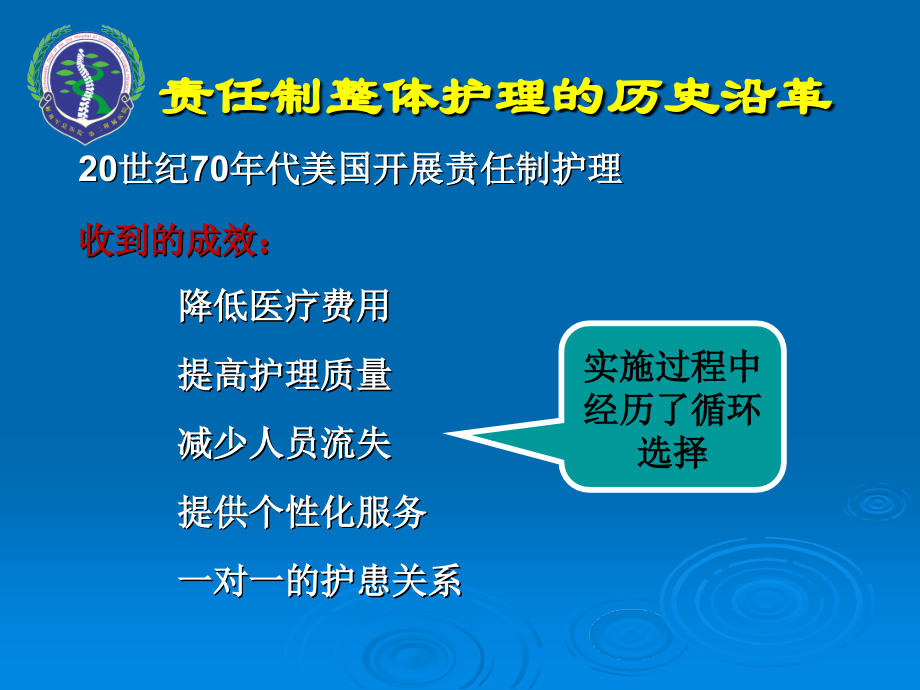 责任制整体护理的历史沿革

20世纪70年代美国开展责任制护理

收到的成效：

降低医疗费用

提高护理质量

减少人员流失

提供个性化服务

一对一的护患关系

实施过程中经历了循环选择